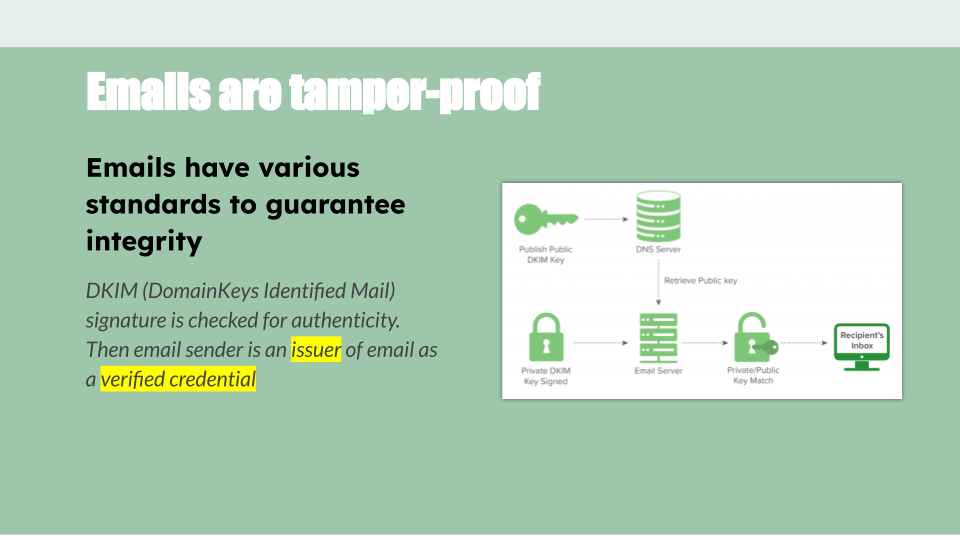 Emails are tamper-proof

Emails have various standards to guarantee integrity

DKIM (DomainKeys Identified Mail) signature is checked for authenticity. Then email sender is an issuer of email as a verified credential

Publish Public DKIM Key

DNS Server

Retrieve Public key

Private DKIM Key Signed

Email Server

Private/Public Key Match

Recipient's Inbox